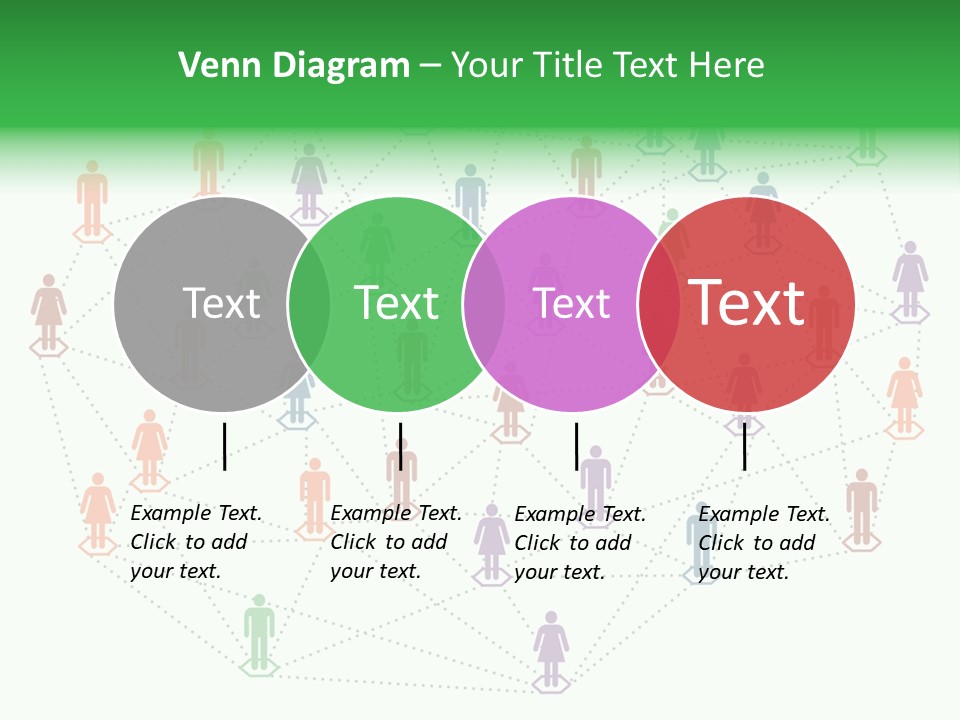 Venn Diagram – Your Title Text Here

Text

Text

Text

Text

Example Text. Click to add your text.

Example Text. Click to add your text.

Example Text. Click to add your text.

Example Text. Click to add your text.